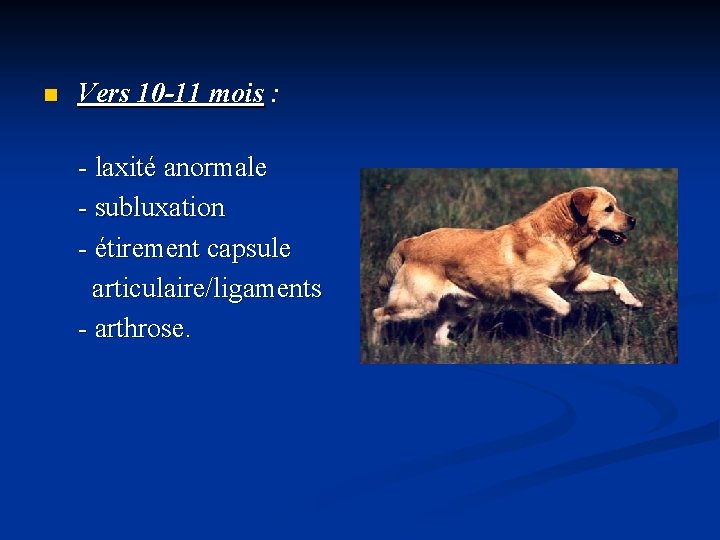 Vers 10-11 mois :

- laxité anormale
- subluxation
- étirement capsule articulaire/ligaments
- arthrose.